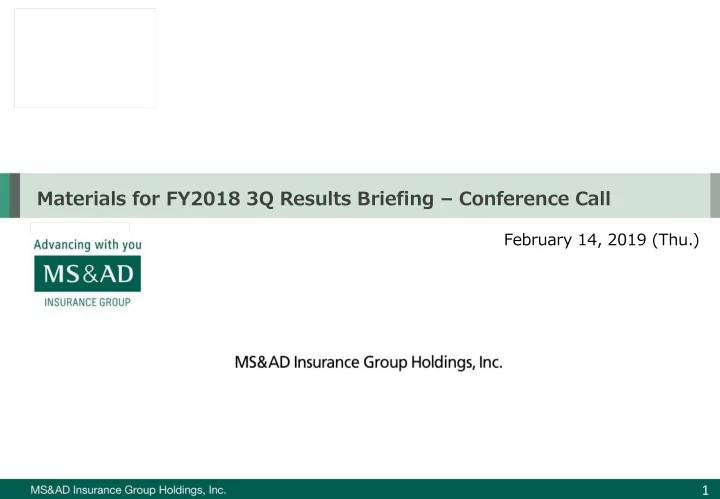 Materials for FY2018 3Q Results Briefing – Conference Call

February 14, 2019 (Thu.)

Advancing with you
MS&AD
INSURANCE GROUP

MS&AD Insurance Group Holdings, Inc.

MS&AD Insurance Group Holdings, Inc.

1